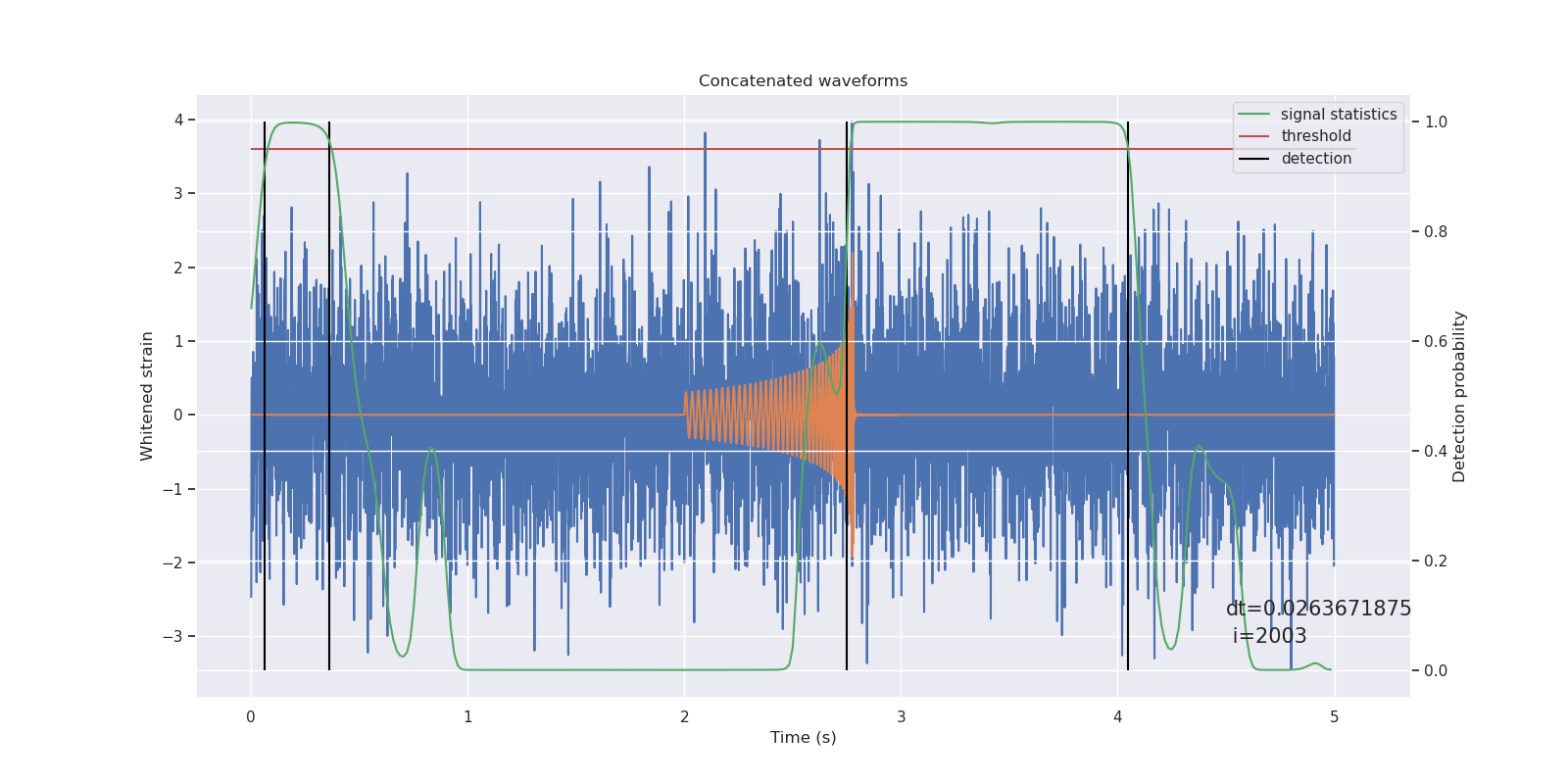 Concatenated waveforms

signal statistics
threshold
detection

Whitened strain

4
3
2
1
0
−1
−2
−3

Detection probability

1.0
0.8
0.6
0.4
0.2
0.0

dt=0.0263671875
i=2003

0
1
2
3
4
5

Time (s)